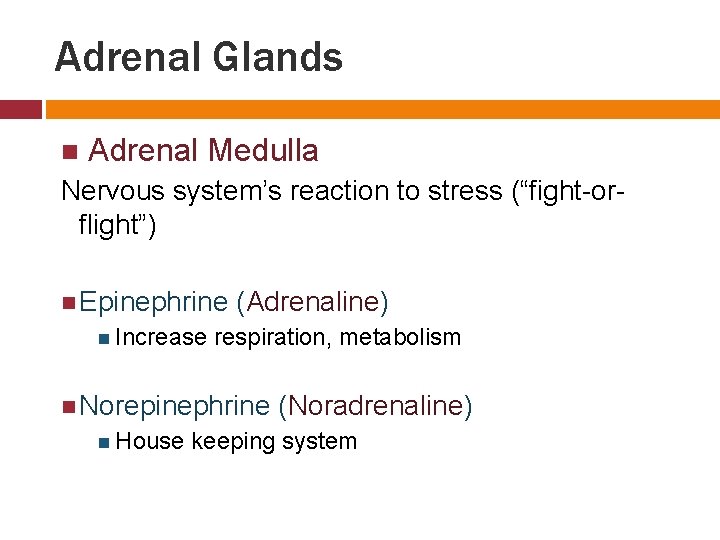 Adrenal Glands

Adrenal Medulla

Nervous system's reaction to stress ("fight-or-flight")

Epinephrine (Adrenaline)

Increase respiration, metabolism

Norepinephrine (Noradrenaline)

House keeping system